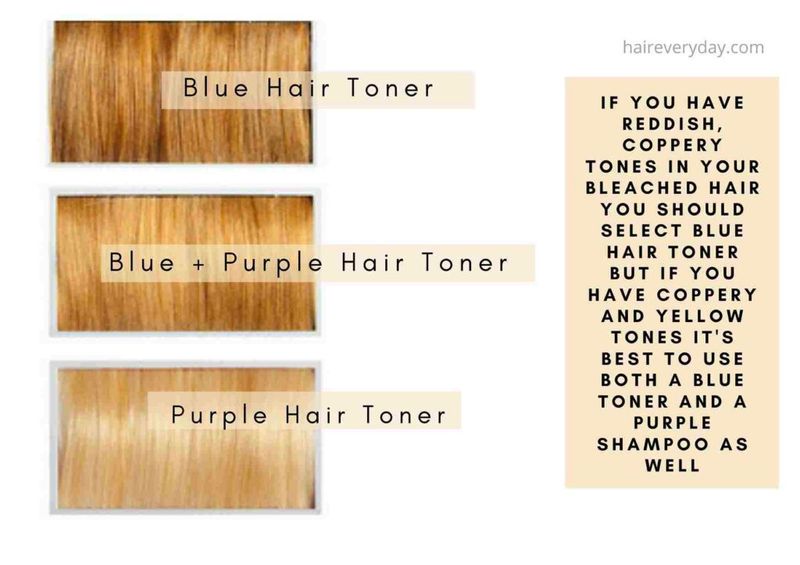 haireveryday.com

Blue Hair Toner

Blue + Purple Hair Toner

Purple Hair Toner

IF YOU HAVE REDDISH, COPPERY TONES IN YOUR BLEACHED HAIR YOU SHOULD SELECT BLUE HAIR TONER BUT IF YOU HAVE COPPERY AND YELLOW TONES IT'S BEST TO USE BOTH A BLUE TONER AND A PURPLE SHAMPOO AS WELL